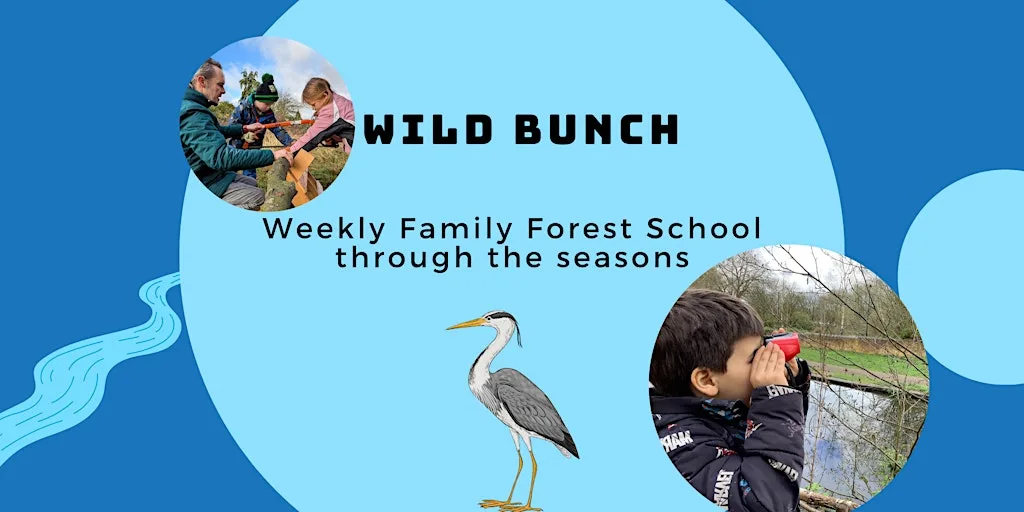 WILD BUNCH

Weekly Family Forest School through the seasons